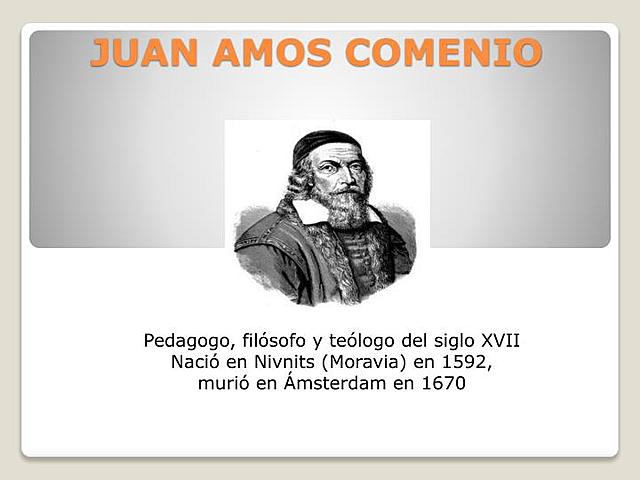 JUAN AMOS COMENIO

Pedagogo, filósofo y teólogo del siglo XVII
Nació en Nivnits (Moravia) en 1592,
murió en Ámsterdam en 1670